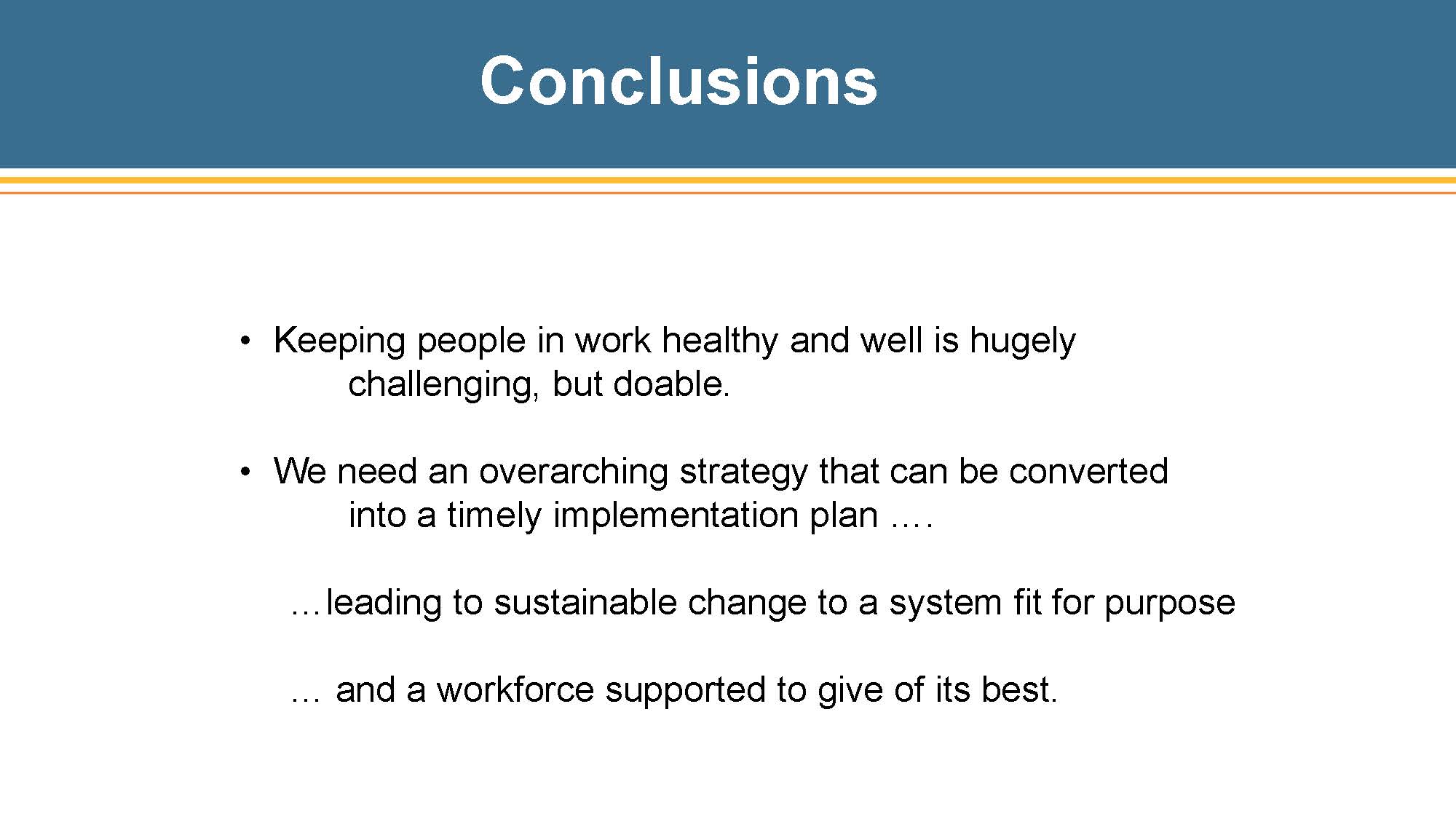 Conclusions

• Keeping people in work healthy and well is hugely challenging, but doable.

• We need an overarching strategy that can be converted into a timely implementation plan ….

…leading to sustainable change to a system fit for purpose

… and a workforce supported to give of its best.